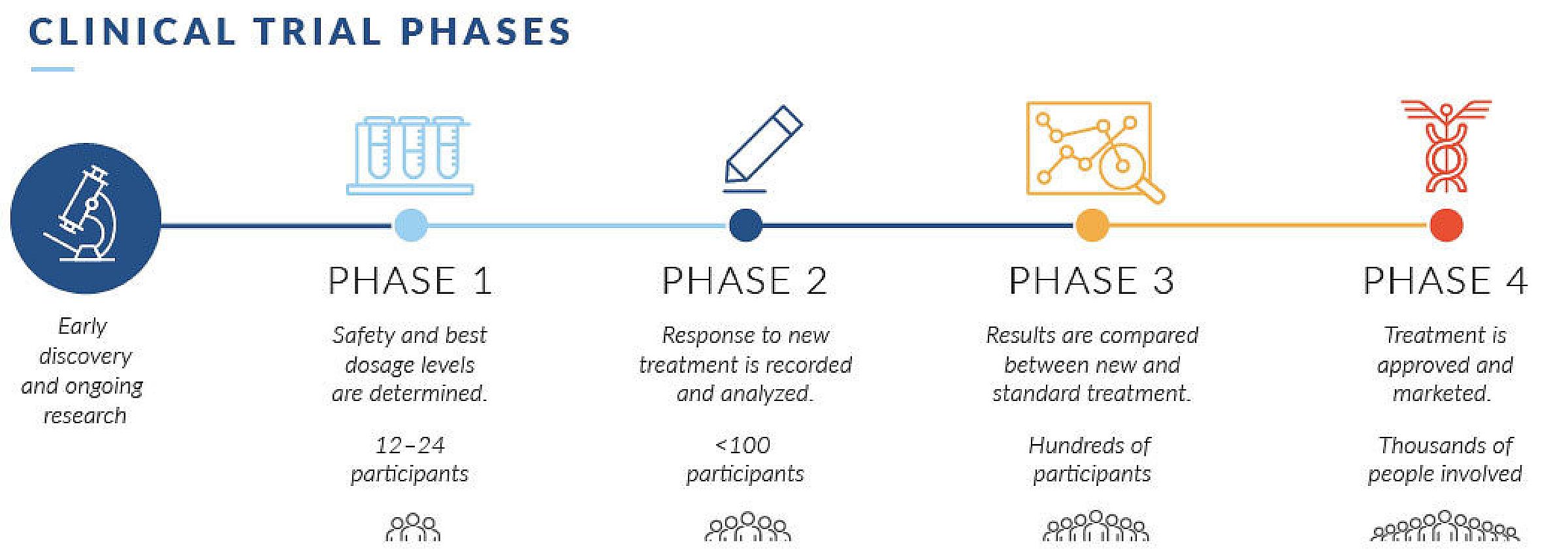 CLINICAL TRIAL PHASES

Early discovery and ongoing research

PHASE 1

Safety and best dosage levels are determined.

12–24 participants

PHASE 2

Response to new treatment is recorded and analyzed.

<100 participants

PHASE 3

Results are compared between new and standard treatment.

Hundreds of participants

PHASE 4

Treatment is approved and marketed.

Thousands of people involved